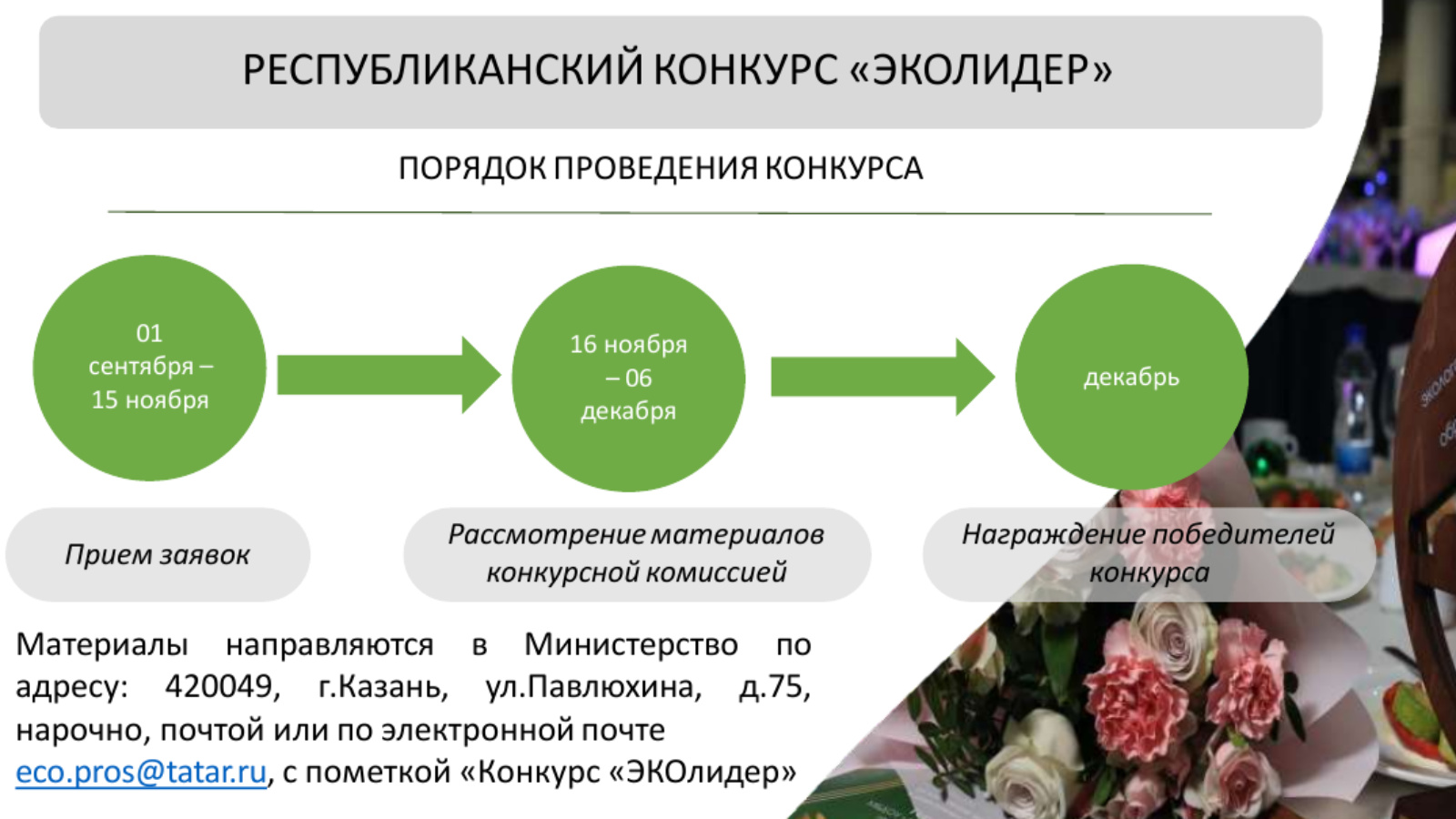 РЕСПУБЛИКАНСКИЙ КОНКУРС «ЭКОЛИДЕР»

ПОРЯДОК ПРОВЕДЕНИЯ КОНКУРСА

01 сентября – 15 ноября

16 ноября – 06 декабря

декабрь

Прием заявок

Рассмотрение материалов конкурсной комиссией

Награждение победителей конкурса

Материалы направляются в Министерство по адресу: 420049, г.Казань, ул.Павлюхина, д.75, нарочно, почтой или по электронной почте eco.pros@tatar.ru, с пометкой «Конкурс «ЭКОлидер»